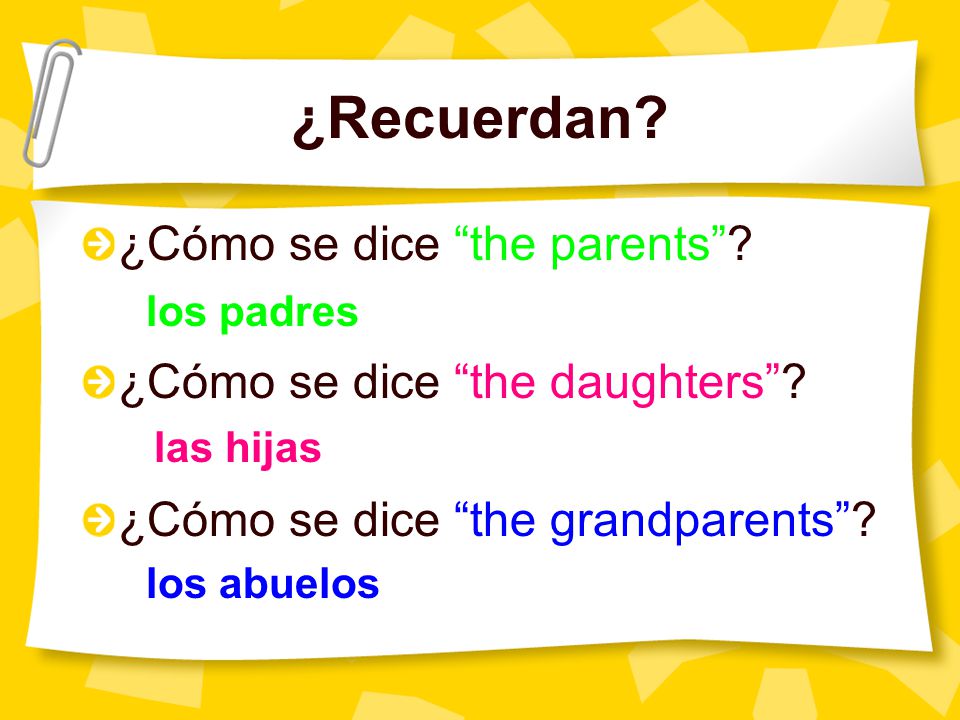 ¿Recuerdan?

¿Cómo se dice “the parents”?

los padres

¿Cómo se dice “the daughters”?

las hijas

¿Cómo se dice “the grandparents”?

los abuelos